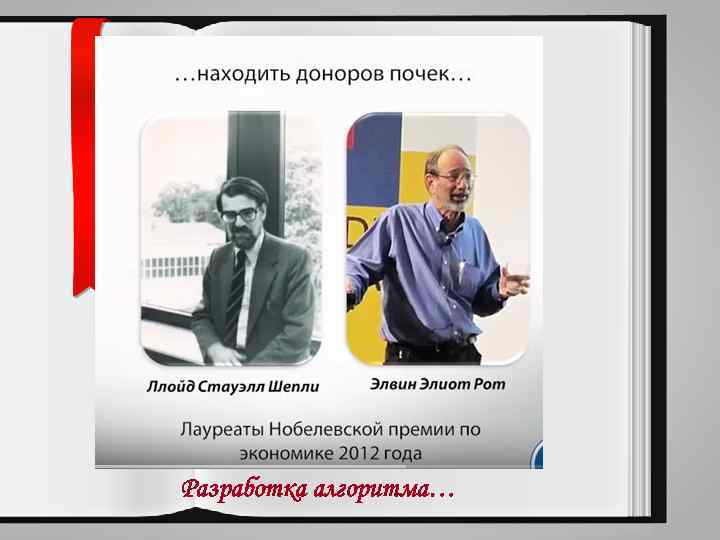 …находить доноров почек…

Ллойд Стауэлл Шепли

Элвин Элиот Рот

Лауреаты Нобелевской премии по экономике 2012 года

Разработка алгоритма…